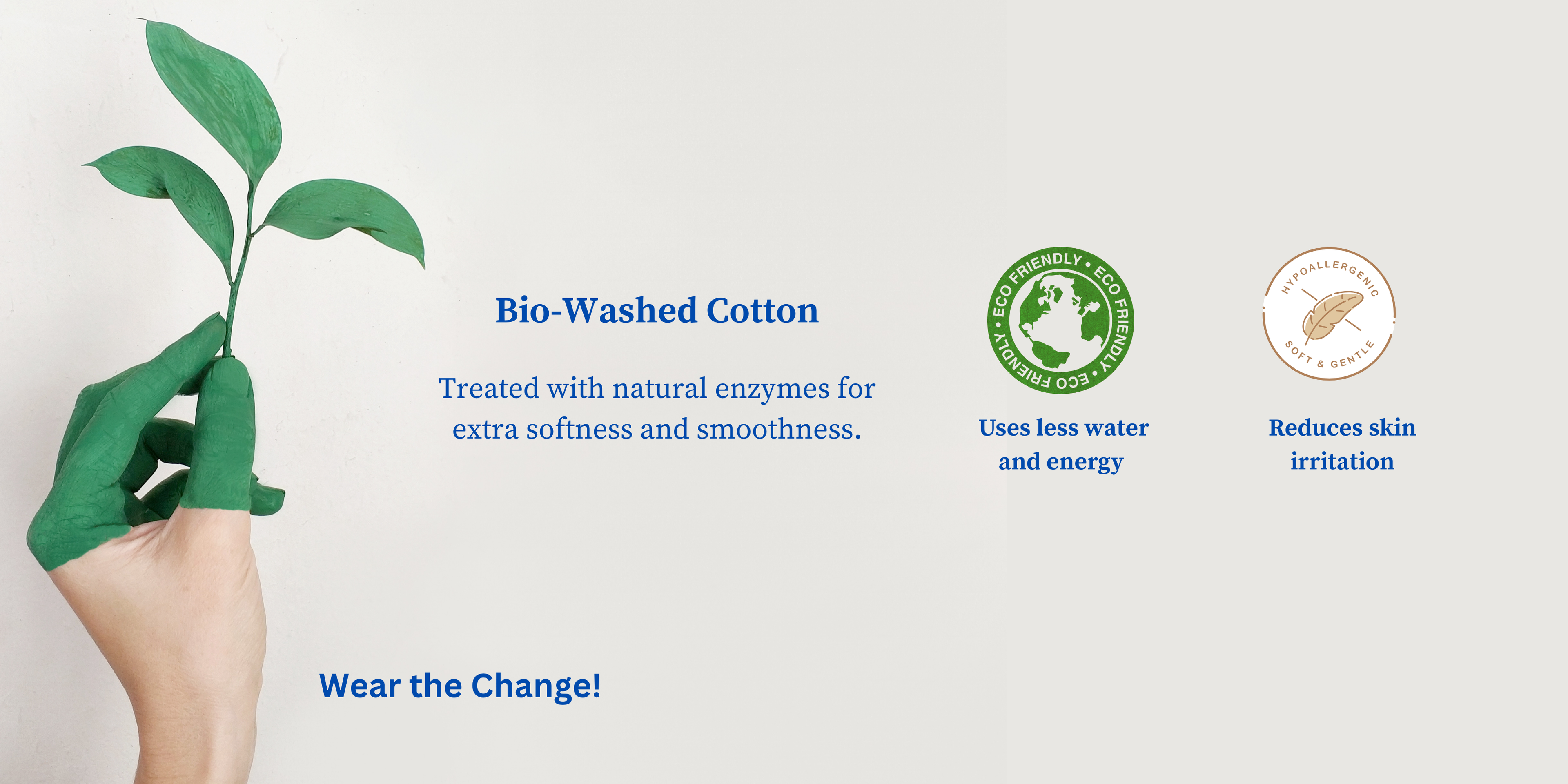 Bio-Washed Cotton

Treated with natural enzymes for extra softness and smoothness.

ECO FRIENDLY • ECO FRIENDLY • ECO FRIENDLY •

Uses less water and energy

HYPOALLERGENIC
SOFT & GENTLE

Reduces skin irritation

Wear the Change!